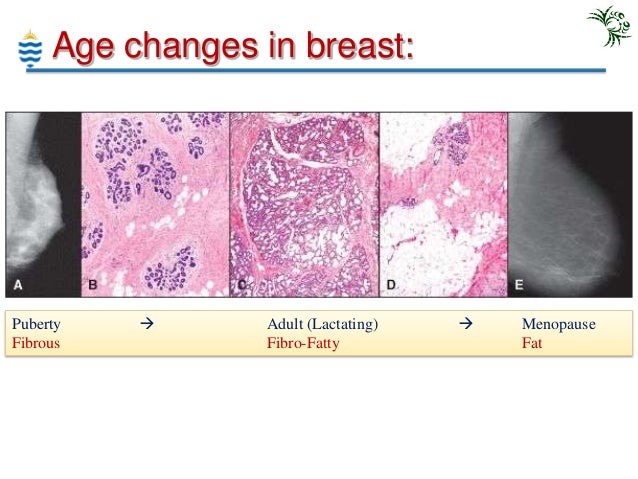 Age changes in breast:

A B C D E

Puberty → Adult (Lactating) → Menopause
Fibrous Fibro-Fatty Fat